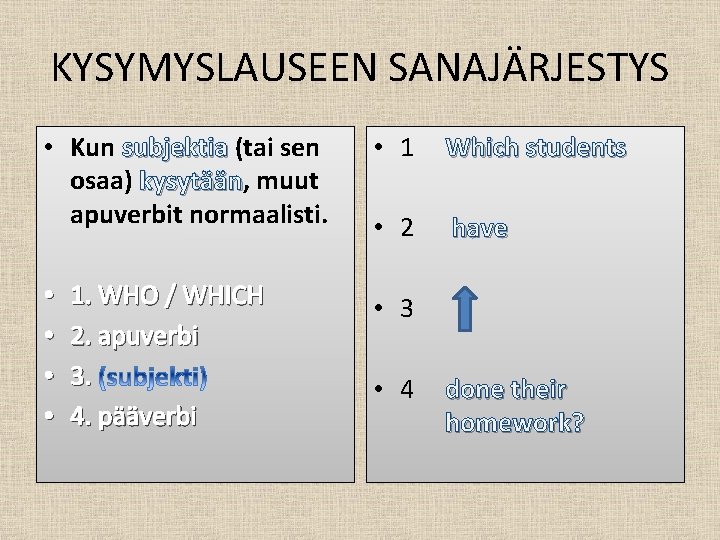 KYSYMYSLAUSEEN SANAJÄRJESTYS

• Kun subjektia (tai sen osaa) kysytään, muut apuverbit normaalisti.

• 1. WHO / WHICH
• 2. apuverbi
• 3. (subjekti)
• 4. pääverbi

• 1 Which students

• 2 have

• 3

• 4 done their homework?